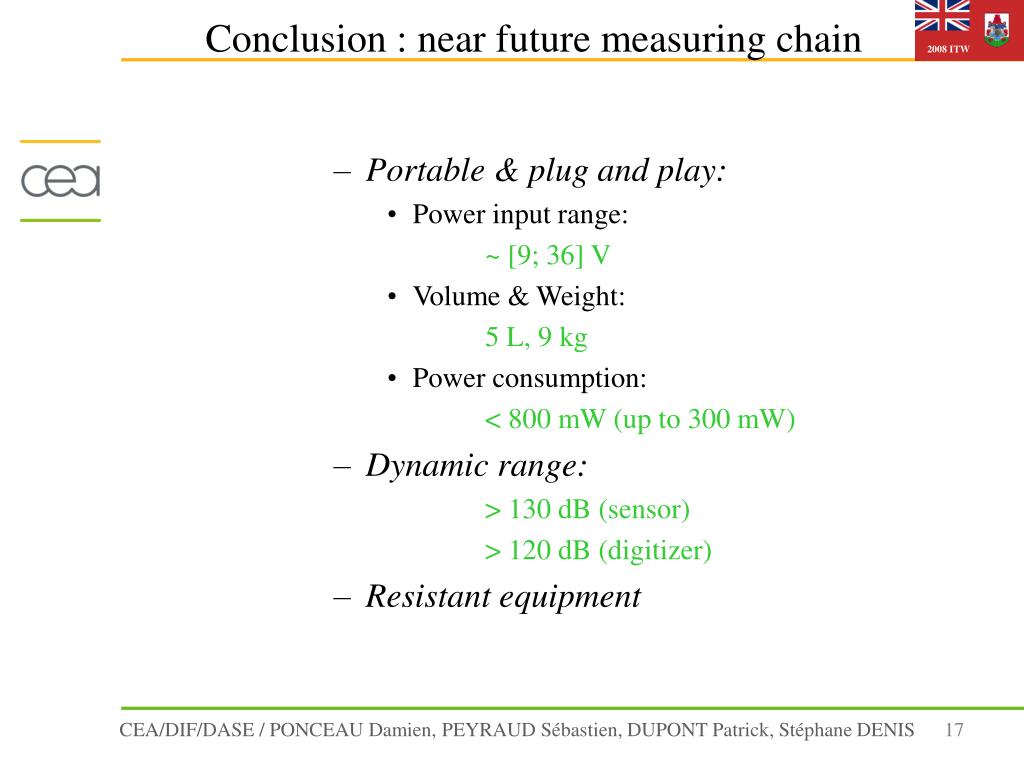 Conclusion : near future measuring chain

2008 ITW

cea

– Portable & plug and play:
• Power input range:
~ [9; 36] V
• Volume & Weight:
5 L, 9 kg
• Power consumption:
< 800 mW (up to 300 mW)
– Dynamic range:
> 130 dB (sensor)
> 120 dB (digitizer)
– Resistant equipment

CEA/DIF/DASE / PONCEAU Damien, PEYRAUD Sébastien, DUPONT Patrick, Stéphane DENIS 17